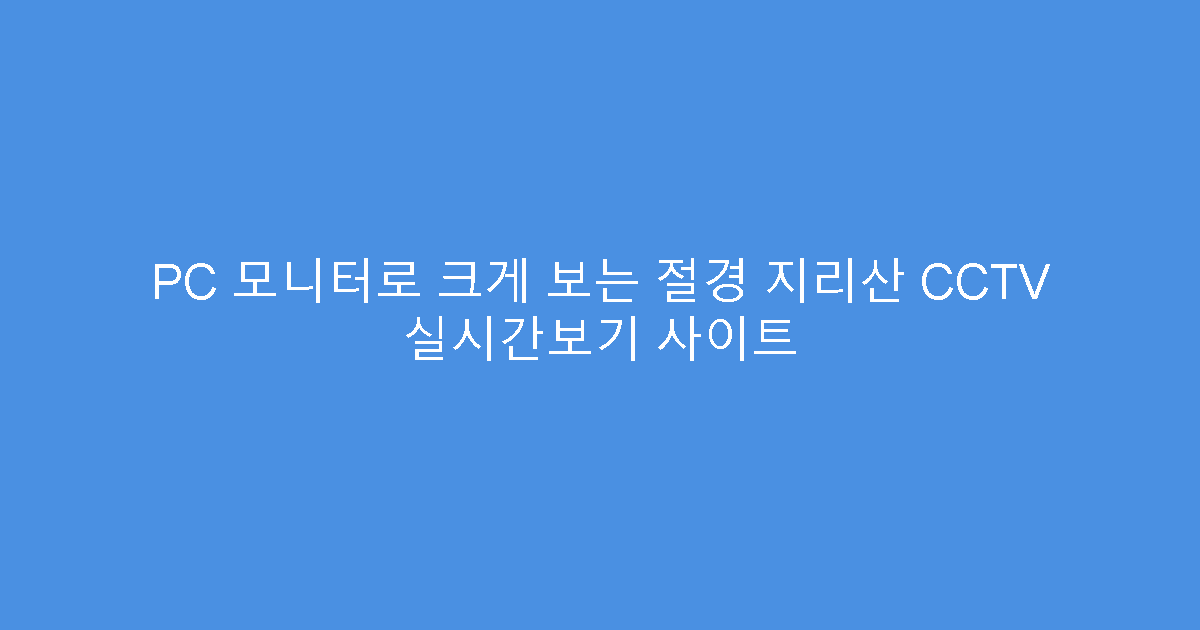 PC 모니터로 크게 보는 절경 지리산 CCTV 실시간보기 사이트